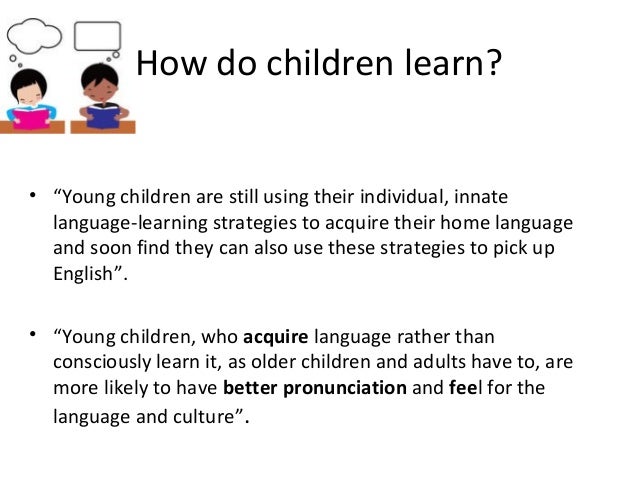 How do children learn?

• “Young children are still using their individual, innate language-learning strategies to acquire their home language and soon find they can also use these strategies to pick up English”.

• “Young children, who acquire language rather than consciously learn it, as older children and adults have to, are more likely to have better pronunciation and feel for the language and culture”.